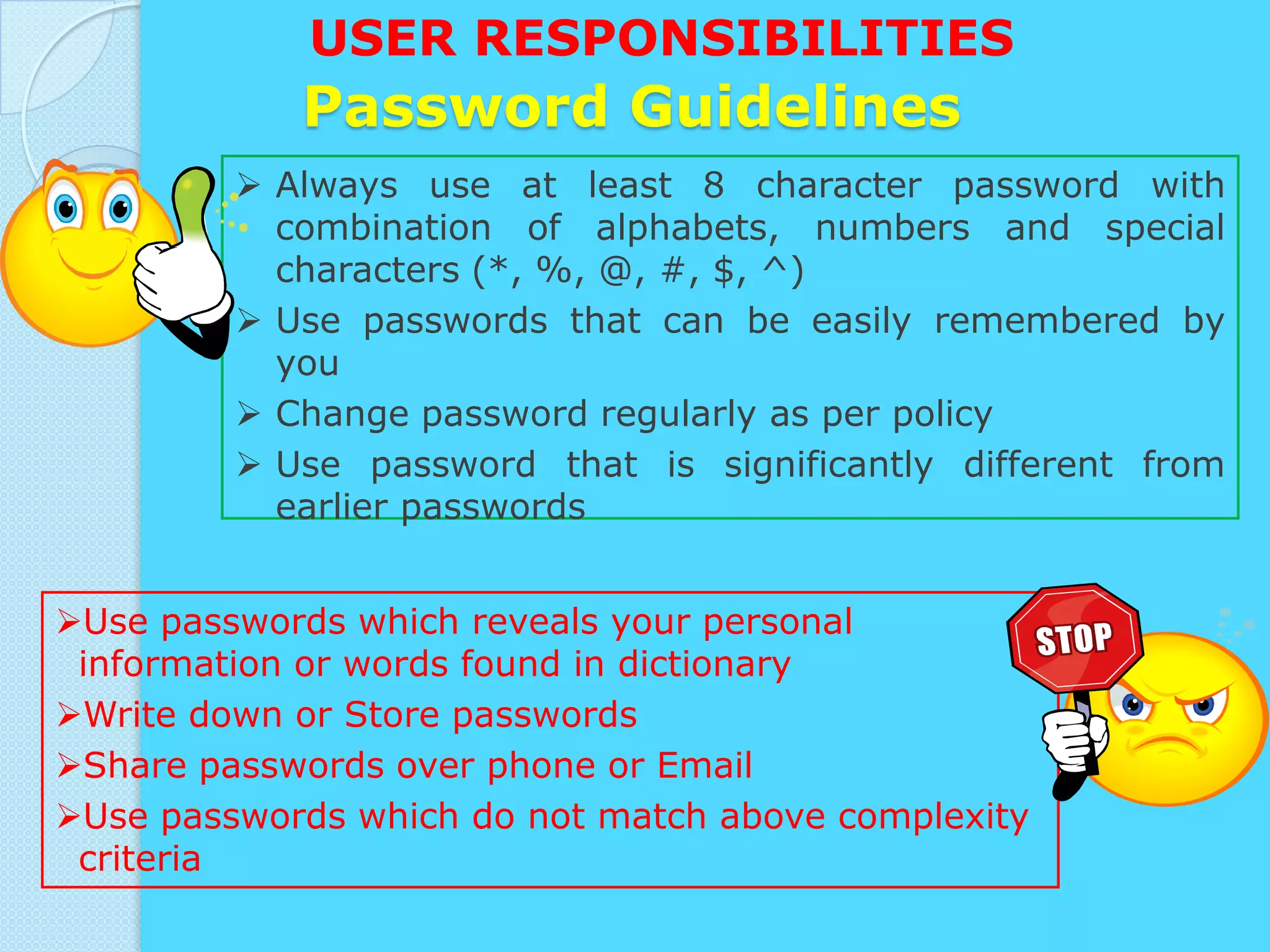 USER RESPONSIBILITIES
Password Guidelines

➢ Always use at least 8 character password with combination of alphabets, numbers and special characters (*, %, @, #, $, ^)
➢ Use passwords that can be easily remembered by you
➢ Change password regularly as per policy
➢ Use password that is significantly different from earlier passwords

➢Use passwords which reveals your personal information or words found in dictionary
➢Write down or Store passwords
➢Share passwords over phone or Email
➢Use passwords which do not match above complexity criteria

STOP